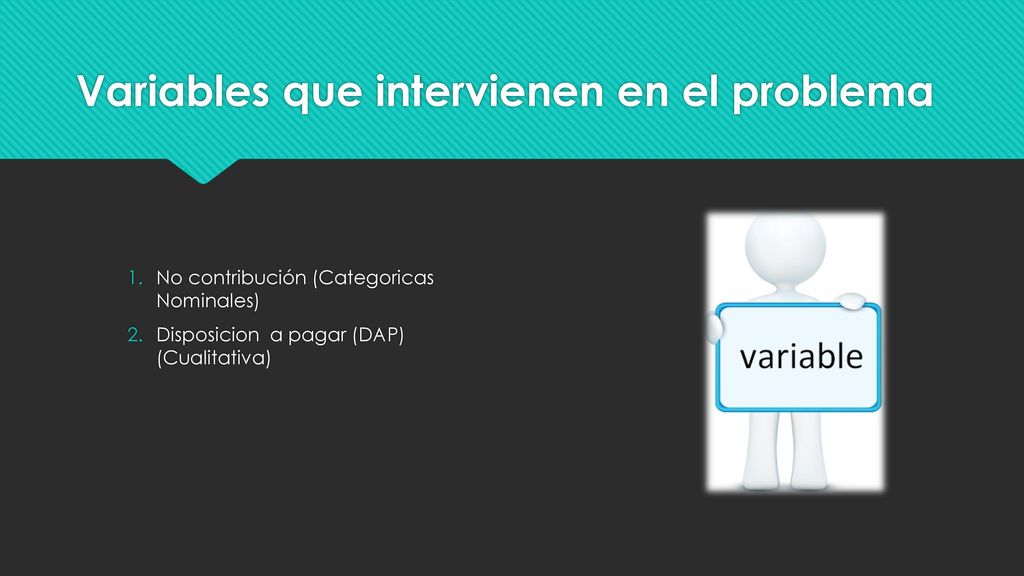 Variables que intervienen en el problema

1. No contribución (Categoricas Nominales)
2. Disposicion a pagar (DAP) (Cualitativa)

variable